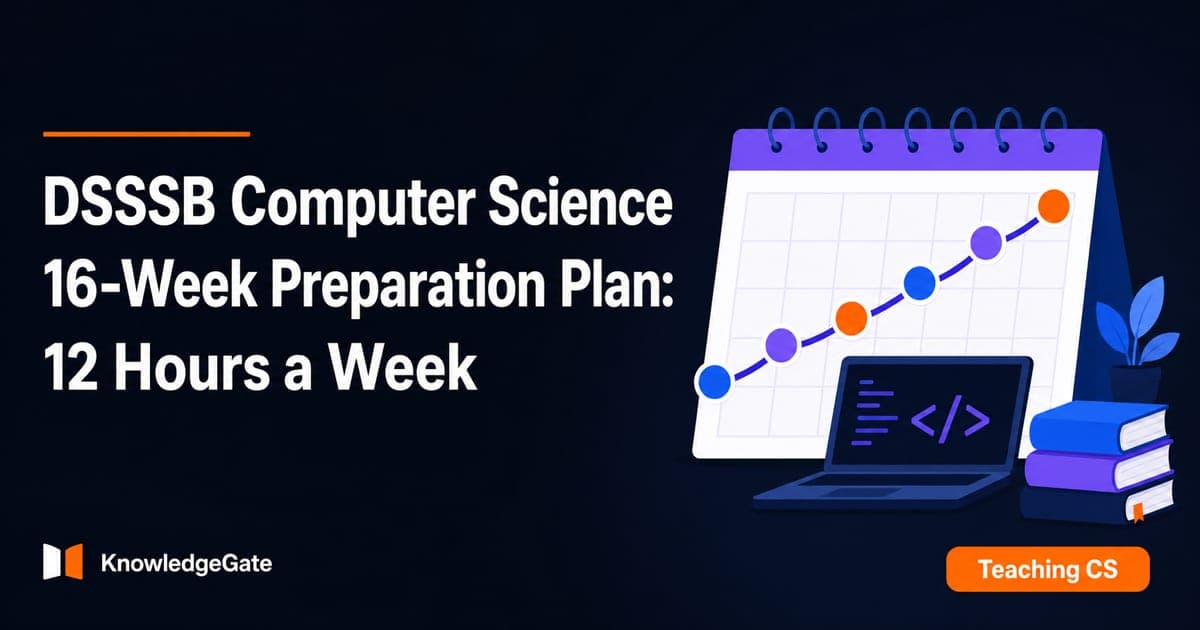 DSSSB Computer Science 16-Week Preparation Plan: 12 Hours a Week

</>

KnowledgeGate

Teaching CS